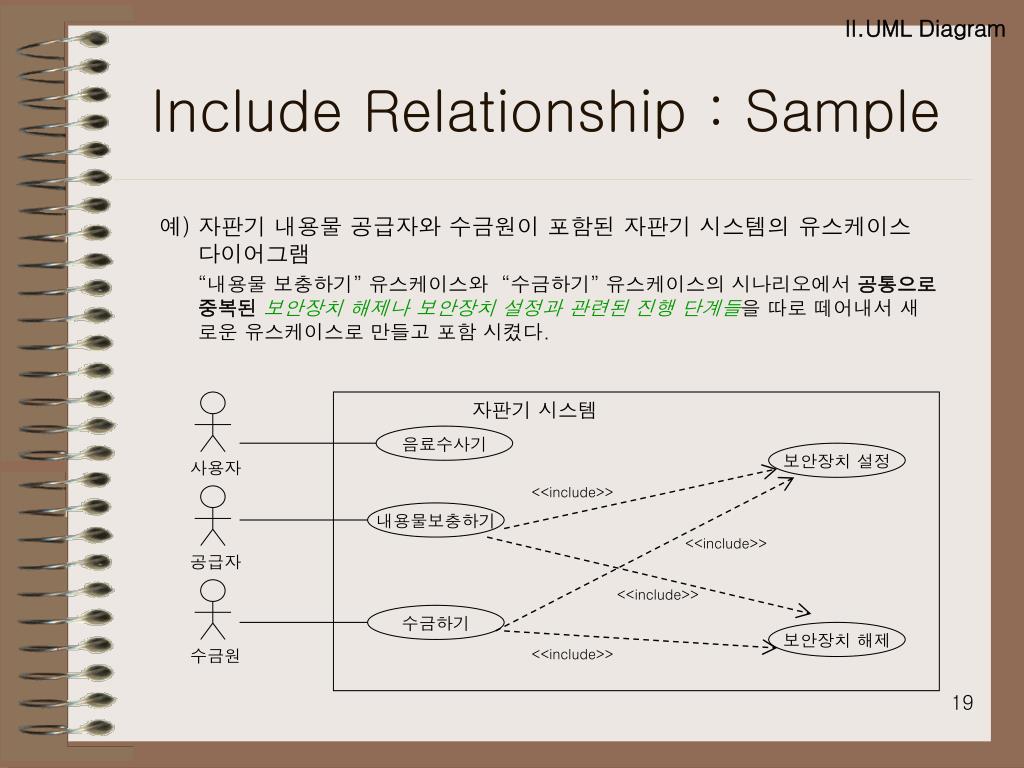 II.UML Diagram

Include Relationship : Sample

예) 자판기 내용물 공급자와 수금원이 포함된 자판기 시스템의 유스케이스 다이어그램

“내용물 보충하기” 유스케이스와 “수금하기” 유스케이스의 시나리오에서 공통으로 중복된 보안장치 해제나 보안장치 설정과 관련된 진행 단계들을 따로 떼어내서 새로운 유스케이스로 만들고 포함 시켰다.

자판기 시스템

사용자

공급자

수금원

음료수사기

내용물보충하기

수금하기

보안장치 설정

보안장치 해제

<<include>>

<<include>>

<<include>>

<<include>>

19